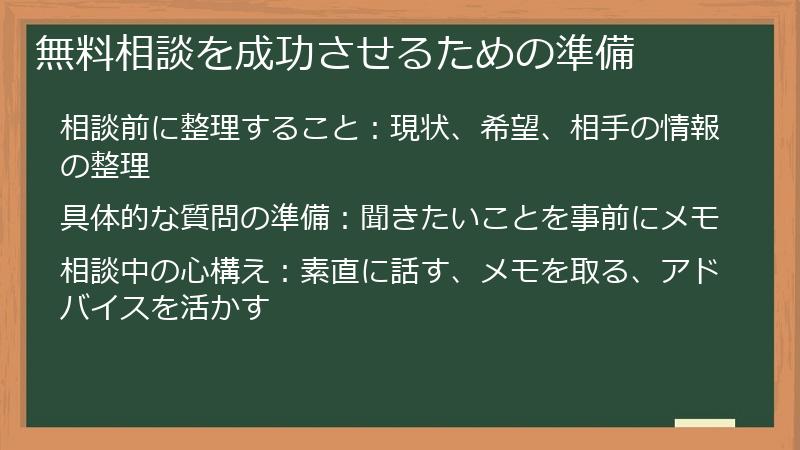 無料相談を成功させるための準備

相談前に整理すること：現状、希望、相手の情報の整理

具体的な質問の準備：聞きたいことを事前にメモ

相談中の心構え：素直に話す、メモを取る、アドバイスを活かす